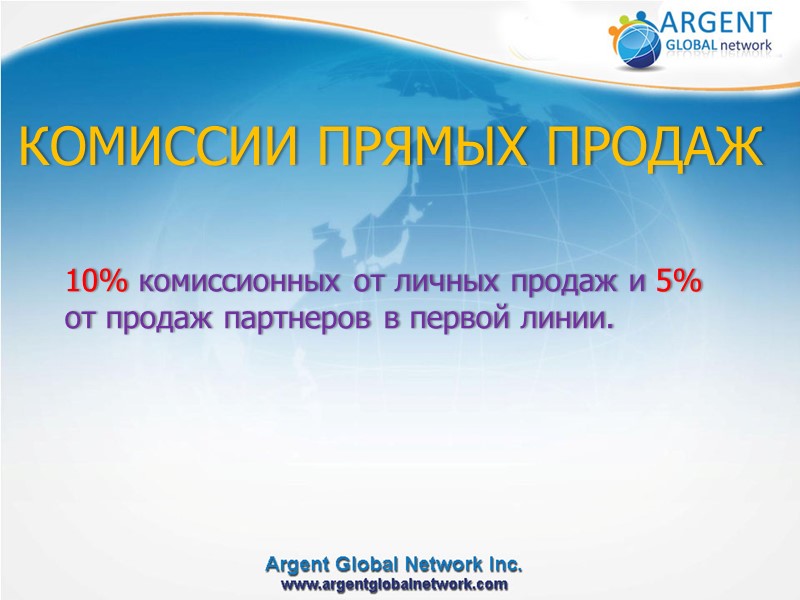 ARGENT
GLOBAL network

КОМИССИИ ПРЯМЫХ ПРОДАЖ

10% комиссионных от личных продаж и 5% от продаж партнеров в первой линии.

Argent Global Network Inc.
www.argentglobalnetwork.com